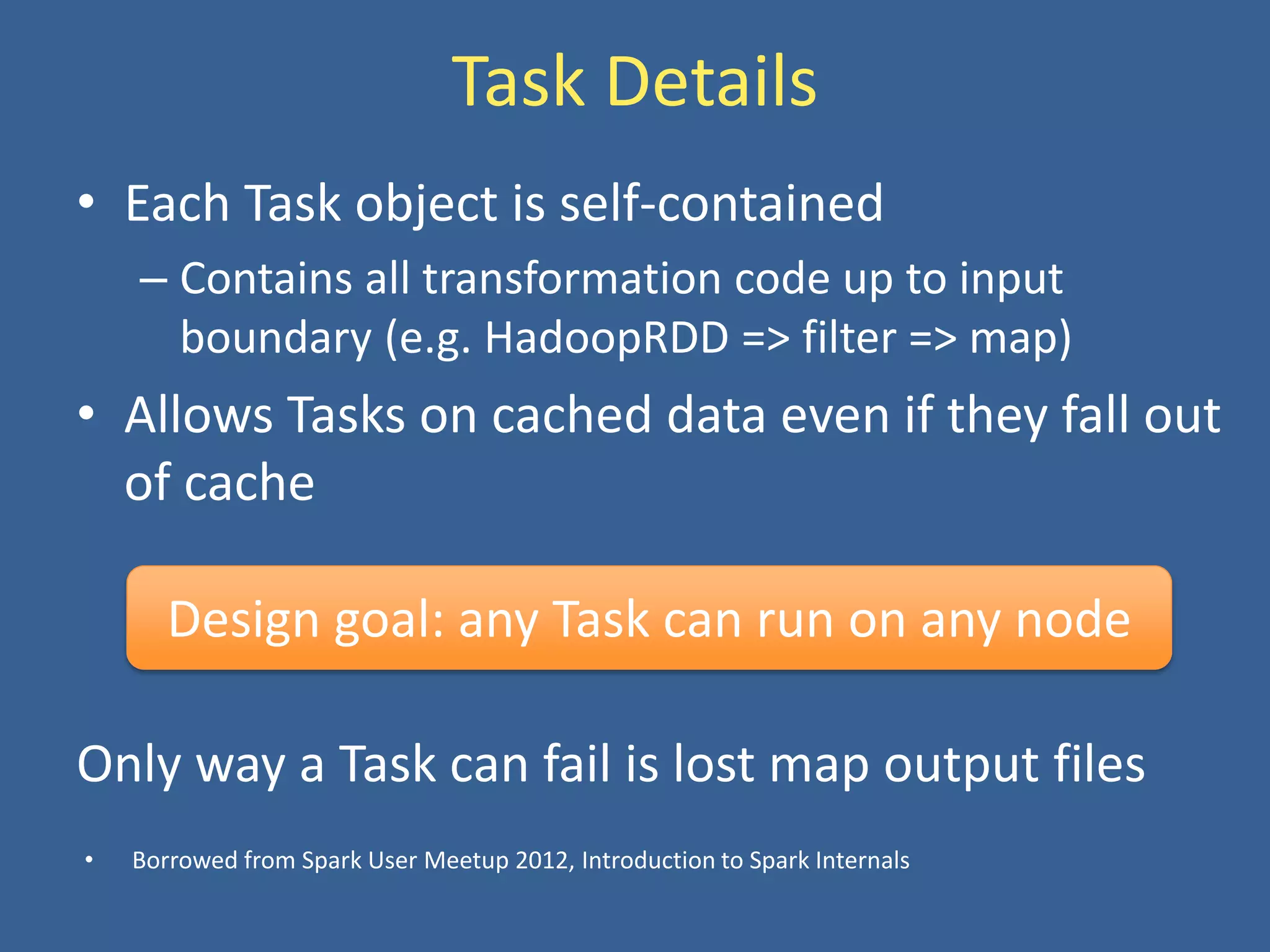 Task Details

• Each Task object is self-contained
– Contains all transformation code up to input boundary (e.g. HadoopRDD => filter => map)

• Allows Tasks on cached data even if they fall out of cache

Design goal: any Task can run on any node

Only way a Task can fail is lost map output files

• Borrowed from Spark User Meetup 2012, Introduction to Spark Internals